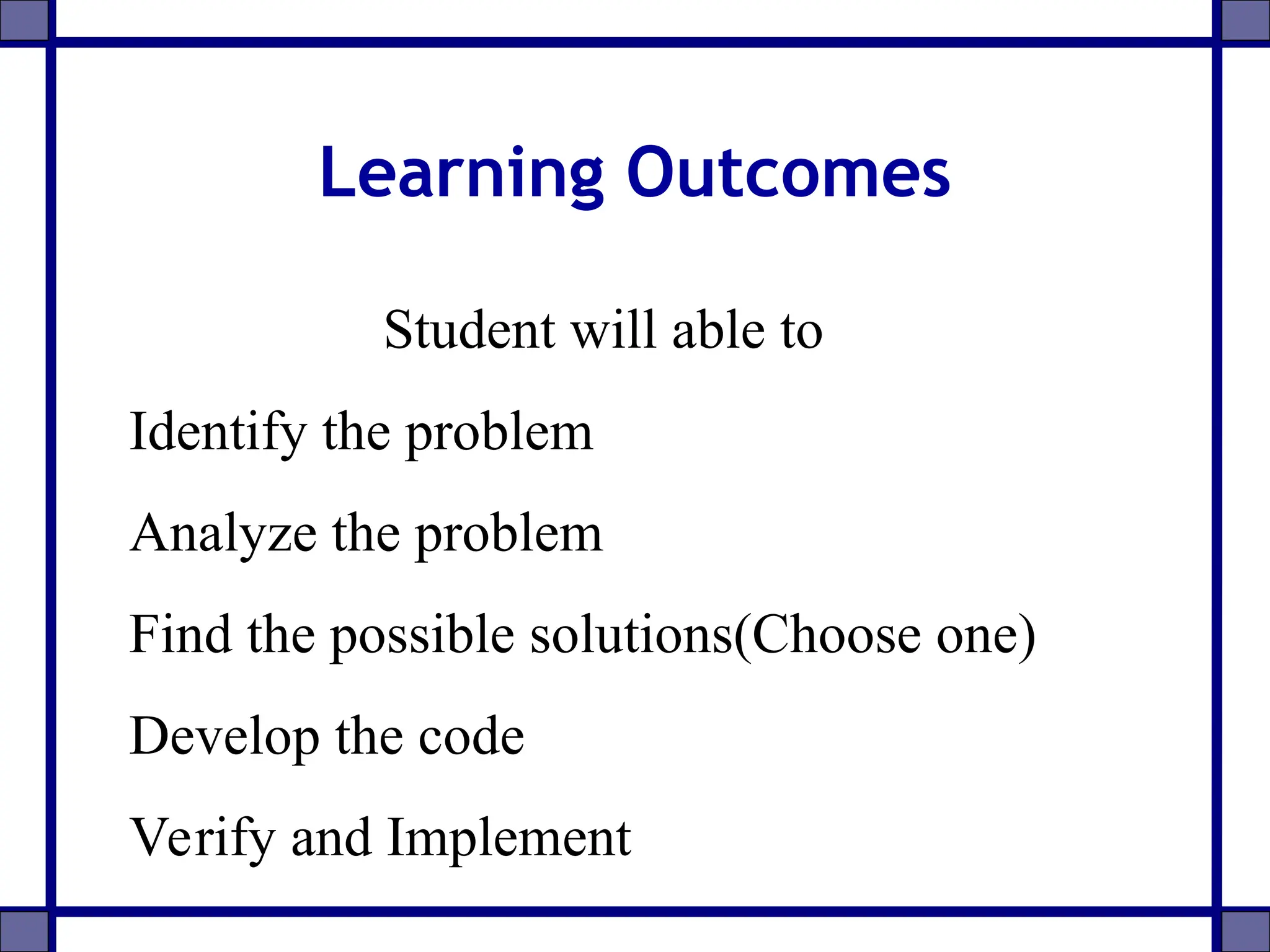 Learning Outcomes

Student will able to

Identify the problem

Analyze the problem

Find the possible solutions(Choose one)

Develop the code

Verify and Implement